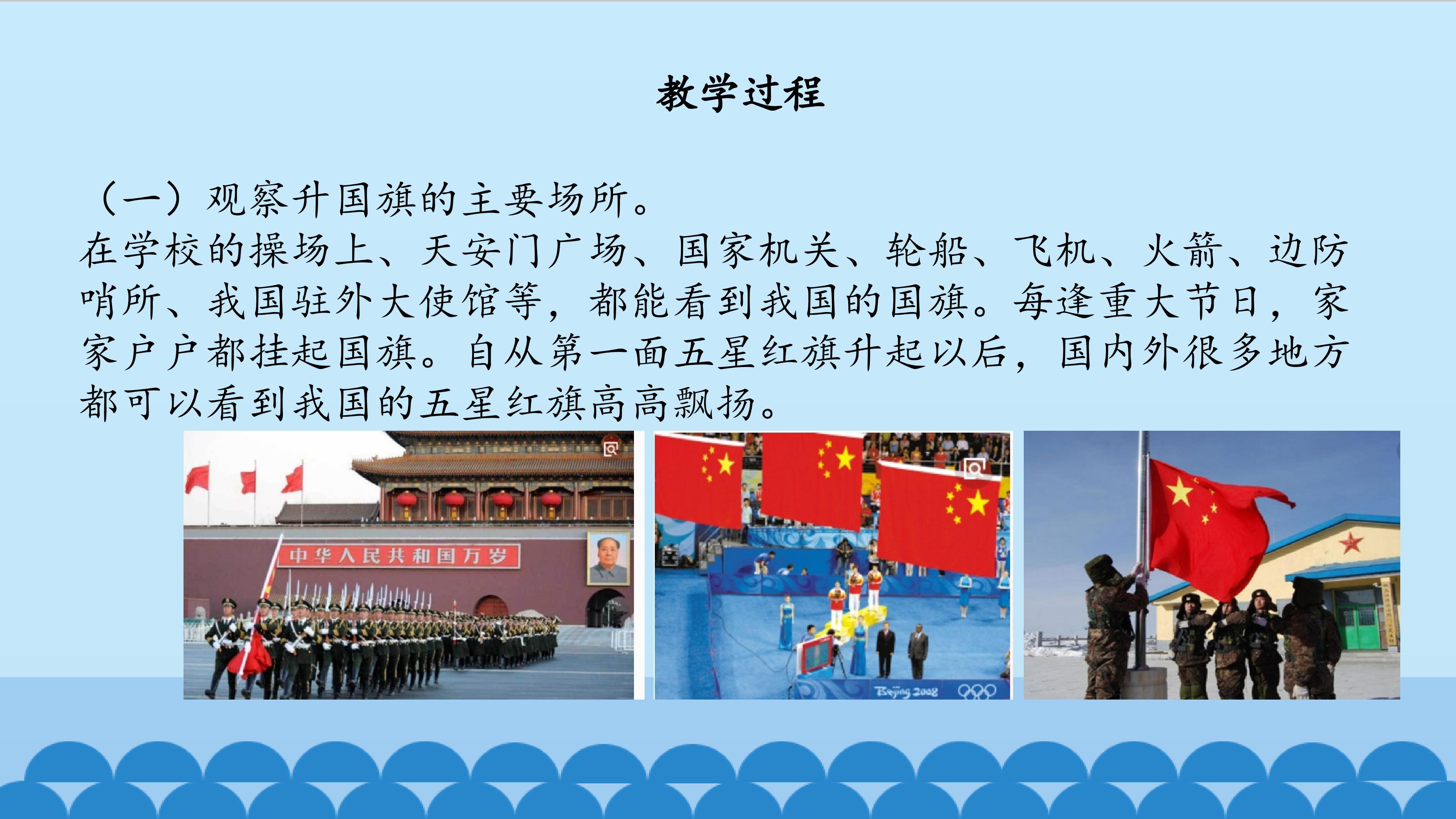 教学过程

（一）观察升国旗的主要场所。

在学校的操场上、天安门广场、国家机关、轮船、飞机、火箭、边防哨所、我国驻外大使馆等，都能看到我国的国旗。每逢重大节日，家家户户都挂起国旗。自从第一面五星红旗升起以后，国内外很多地方都可以看到我国的五星红旗高高飘扬。

中华人民共和国万岁

Beijing 2008